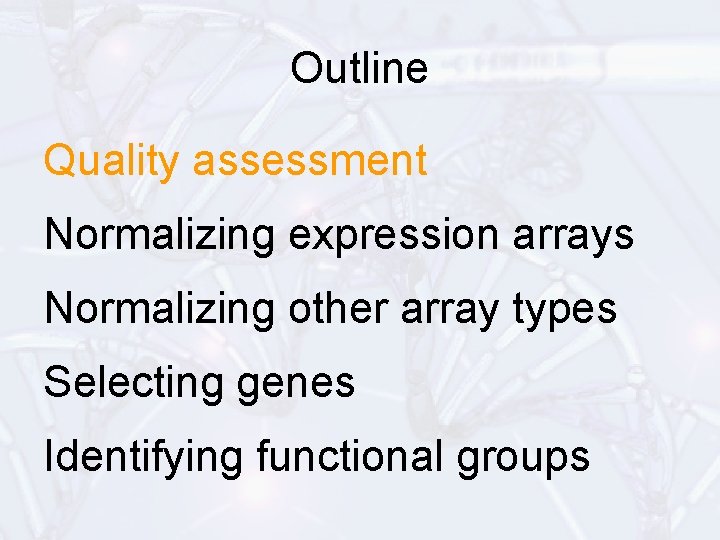 Outline

Quality assessment

Normalizing expression arrays

Normalizing other array types

Selecting genes

Identifying functional groups